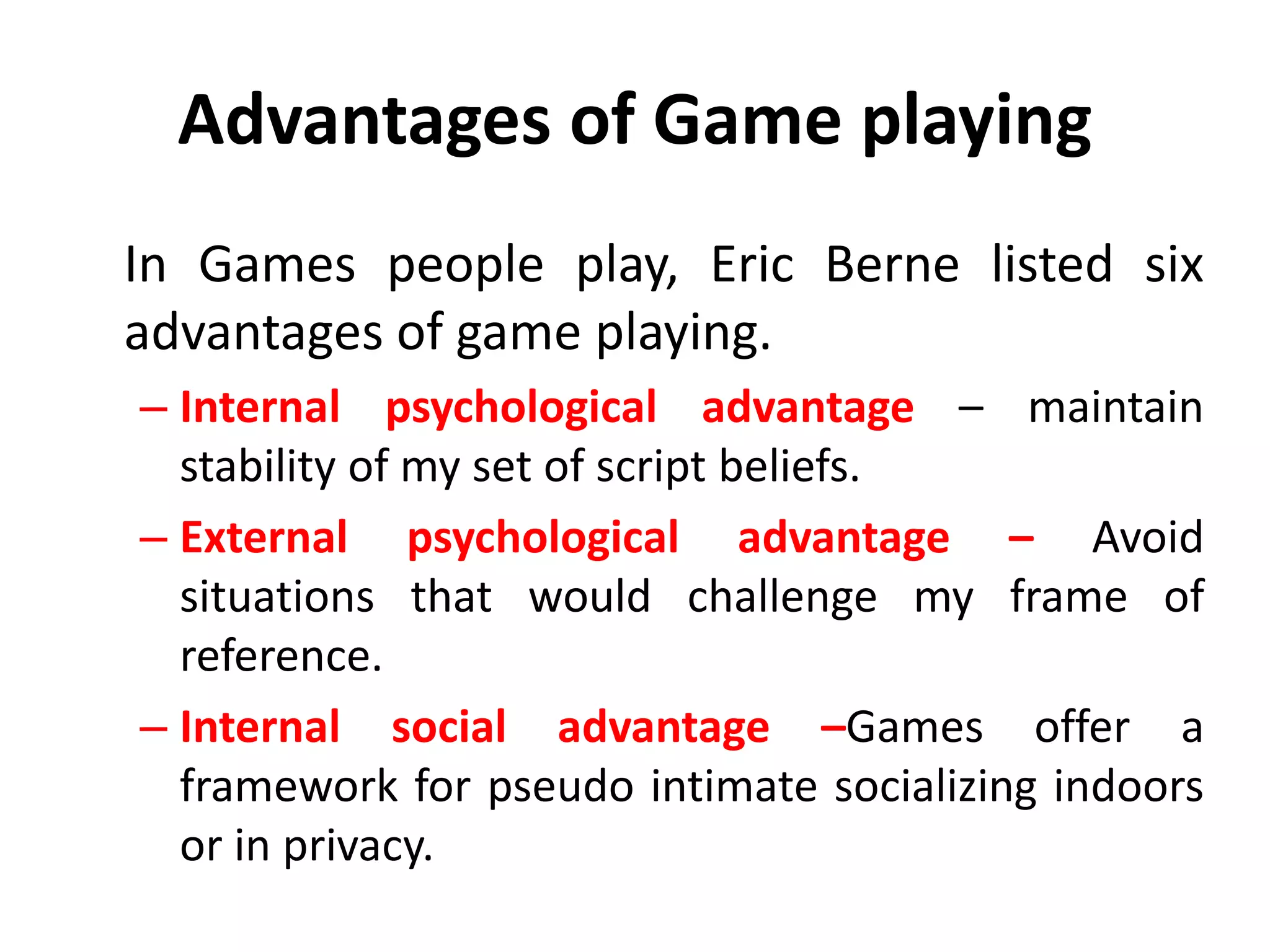 Advantages of Game playing

In Games people play, Eric Berne listed six advantages of game playing.

– Internal psychological advantage – maintain stability of my set of script beliefs.

– External psychological advantage – Avoid situations that would challenge my frame of reference.

– Internal social advantage –Games offer a framework for pseudo intimate socializing indoors or in privacy.